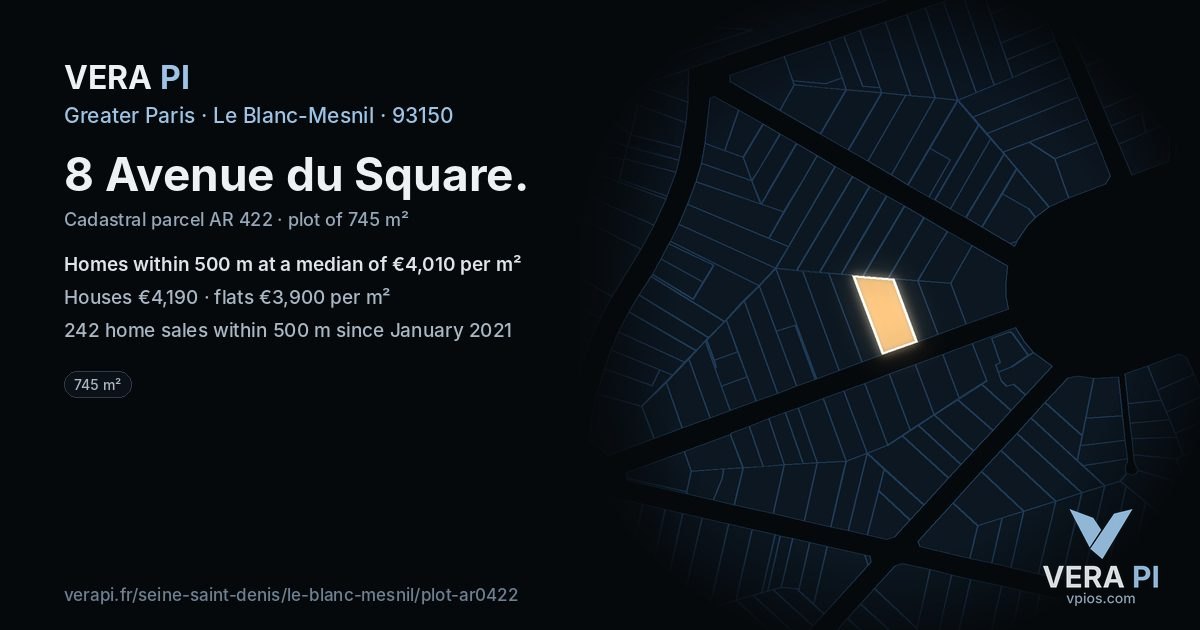 VERA PI

Greater Paris · Le Blanc-Mesnil · 93150

8 Avenue du Square.

Cadastral parcel AR 422 · plot of 745 m²

Homes within 500 m at a median of €4,010 per m²

Houses €4,190 · flats €3,900 per m²

242 home sales within 500 m since January 2021

745 m²

verapi.fr/seine-saint-denis/le-blanc-mesnil/plot-ar0422

VERA PI
vpios.com